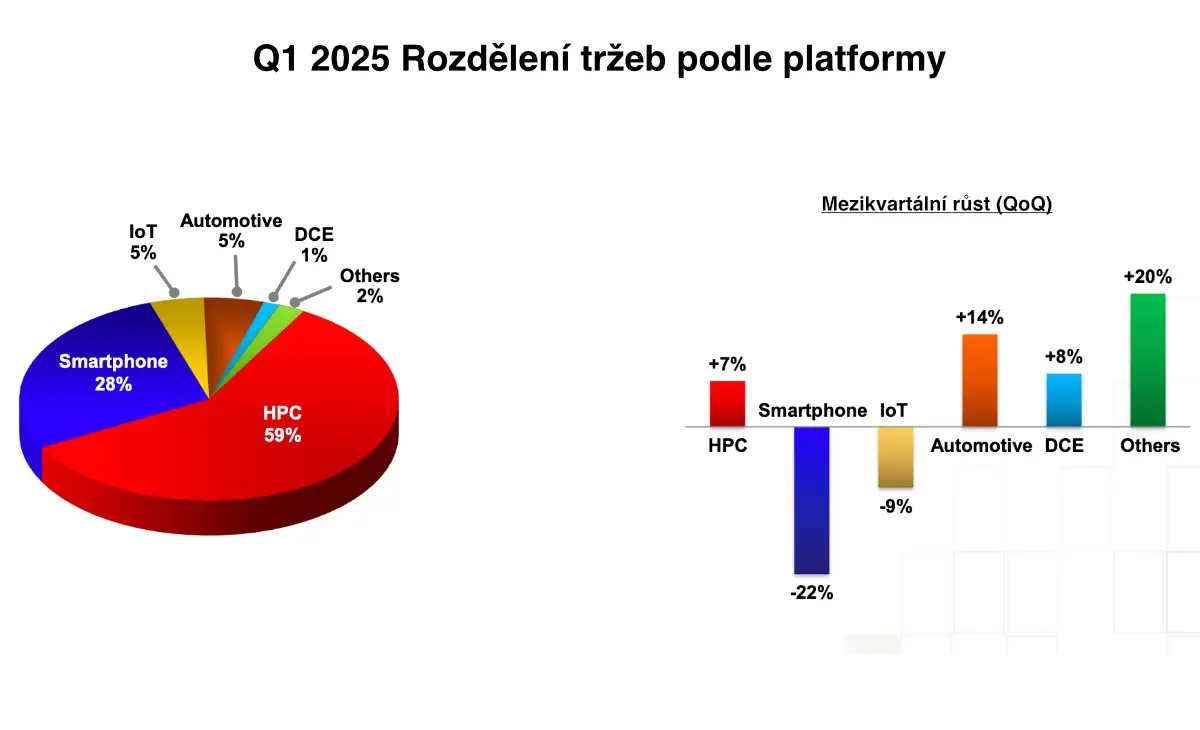 Q1 2025 Rozdělení tržeb podle platformy

IoT
5%

Automotive
5%

DCE
1%

Others
2%

Smartphone
28%

HPC
59%

Mezikvartální růst (QoQ)

+7%
HPC

Smartphone
-22%

IoT
-9%

+14%
Automotive

+8%
DCE

+20%
Others